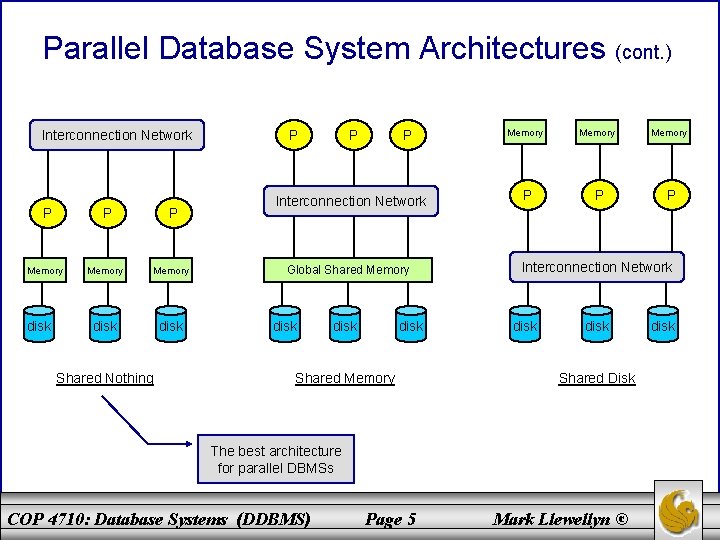 Parallel Database System Architectures (cont.)

Interconnection Network

P P P

Memory Memory Memory

disk disk disk

Shared Nothing

P P P

Interconnection Network

Global Shared Memory

disk disk disk

Shared Memory

Memory Memory Memory

P P P

Interconnection Network

disk disk disk

Shared Disk

The best architecture for parallel DBMSs

COP 4710: Database Systems (DDBMS) Page 5 Mark Llewellyn ©